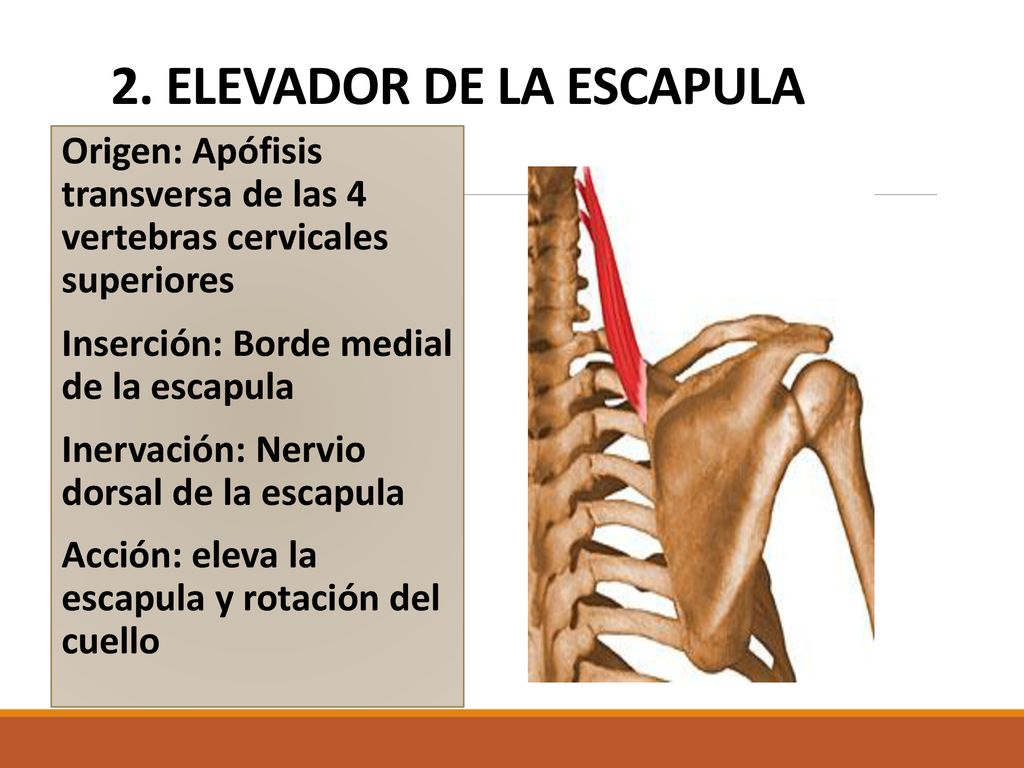 2. ELEVADOR DE LA ESCAPULA

Origen: Apófisis transversa de las 4 vertebras cervicales superiores

Inserción: Borde medial de la escapula

Inervación: Nervio dorsal de la escapula

Acción: eleva la escapula y rotación del cuello